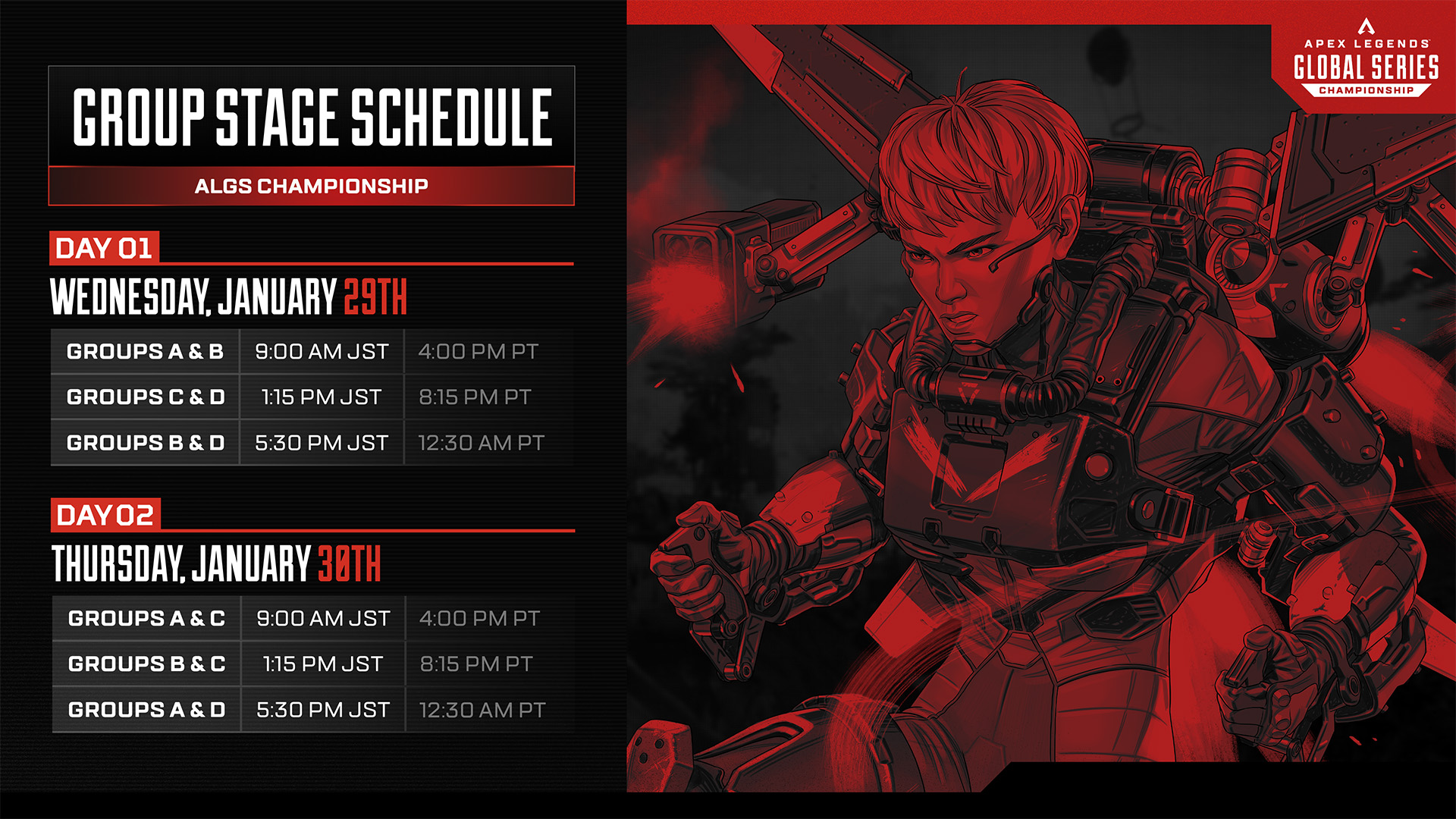 GROUP STAGE SCHEDULE

ALGS CHAMPIONSHIP

DAY 01

WEDNESDAY, JANUARY 29TH

| GROUPS A & B | 9:00 AM JST | 4:00 PM PT |
|---|---|---|
| GROUPS C & D | 1:15 PM JST | 8:15 PM PT |
| GROUPS B & D | 5:30 PM JST | 12:30 AM PT |

DAY 02

THURSDAY, JANUARY 30TH

| GROUPS A & C | 9:00 AM JST | 4:00 PM PT |
|---|---|---|
| GROUPS B & C | 1:15 PM JST | 8:15 PM PT |
| GROUPS A & D | 5:30 PM JST | 12:30 AM PT |

APEX LEGENDS
GLOBAL SERIES
CHAMPIONSHIP